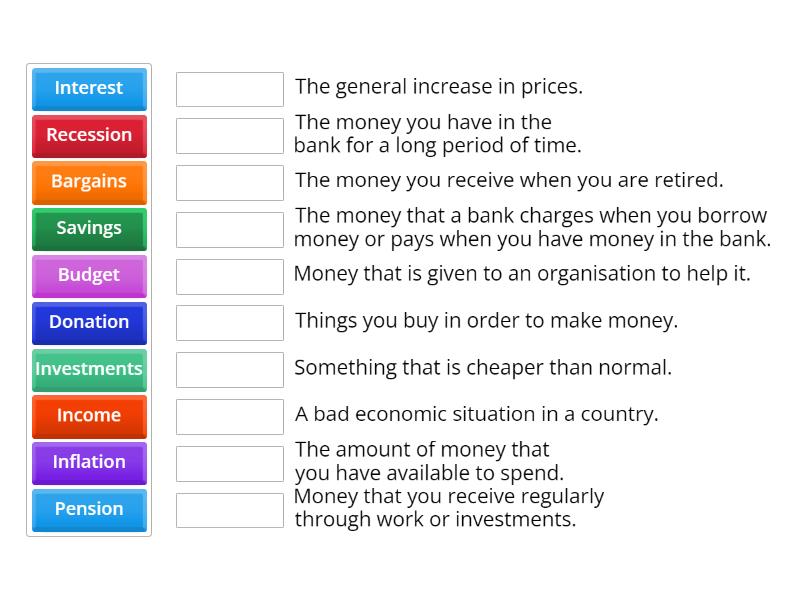 Interest
Recession
Bargains
Savings
Budget
Donation
Investments
Income
Inflation
Pension

The general increase in prices.

The money you have in the bank for a long period of time.

The money you receive when you are retired.

The money that a bank charges when you borrow money or pays when you have money in the bank.

Money that is given to an organisation to help it.

Things you buy in order to make money.

Something that is cheaper than normal.

A bad economic situation in a country.

The amount of money that you have available to spend.

Money that you receive regularly through work or investments.